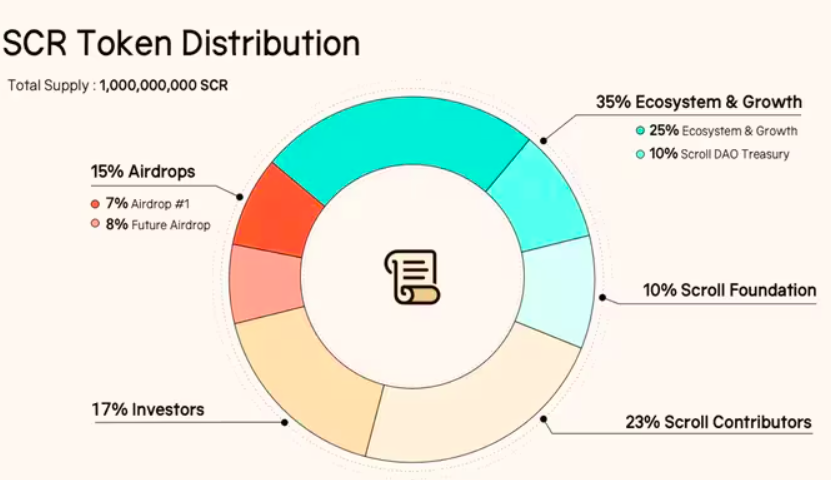 SCR Token Distribution

Total Supply : 1,000,000,000 SCR

35% Ecosystem & Growth
25% Ecosystem & Growth
10% Scroll DAO Treasury

15% Airdrops
7% Airdrop #1
8% Future Airdrop

10% Scroll Foundation

17% Investors

23% Scroll Contributors